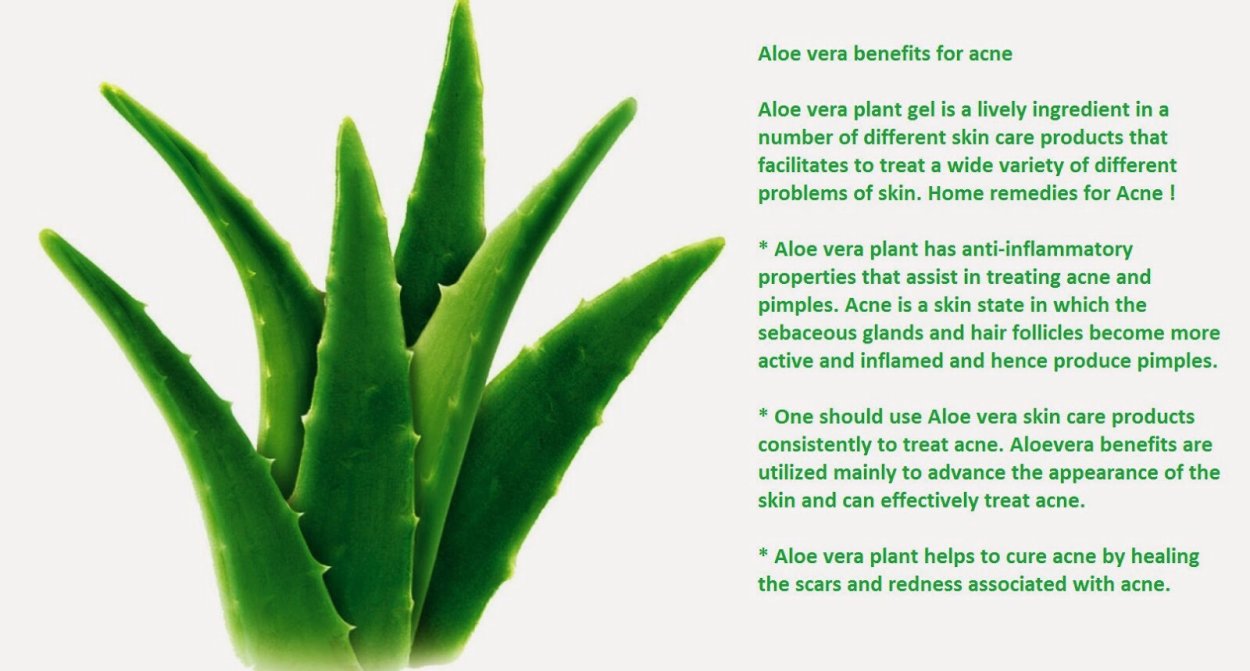 Aloe vera benefits for acne

Aloe vera plant gel is a lively ingredient in a number of different skin care products that facilitates to treat a wide variety of different problems of skin. Home remedies for Acne !

* Aloe vera plant has anti-inflammatory properties that assist in treating acne and pimples. Acne is a skin state in which the sebaceous glands and hair follicles become more active and inflamed and hence produce pimples.

* One should use Aloe vera skin care products consistently to treat acne. Aloevera benefits are utilized mainly to advance the appearance of the skin and can effectively treat acne.

* Aloe vera plant helps to cure acne by healing the scars and redness associated with acne.